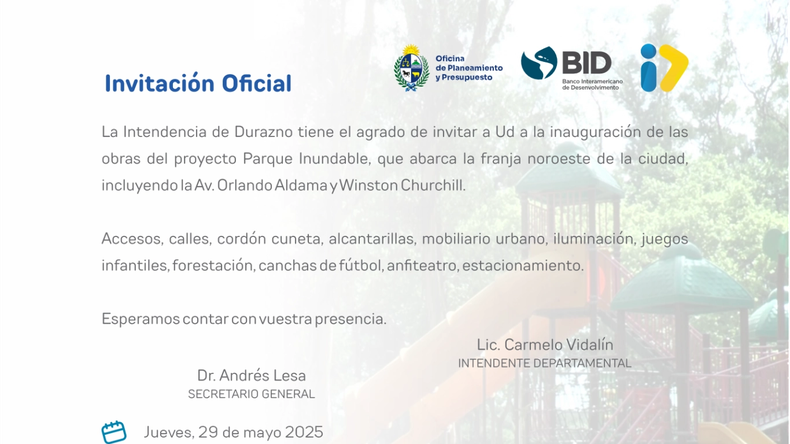 Invitación Oficial

Oficina de Planeamiento y Presupuesto

BID
Banco Interamericano de Desenvolvimento

La Intendencia de Durazno tiene el agrado de invitar a Ud a la inauguración de las obras del proyecto Parque Inundable, que abarca la franja noroeste de la ciudad, incluyendo la Av. Orlando Aldama y Winston Churchill.

Accesos, calles, cordón cuneta, alcantarillas, mobiliario urbano, iluminación, juegos infantiles, forestación, canchas de fútbol, anfiteatro, estacionamiento.

Esperamos contar con vuestra presencia.

Lic. Carmelo Vidalín
INTENDENTE DEPARTAMENTAL

Dr. Andrés Lesa
SECRETARIO GENERAL

Jueves, 29 de mayo 2025